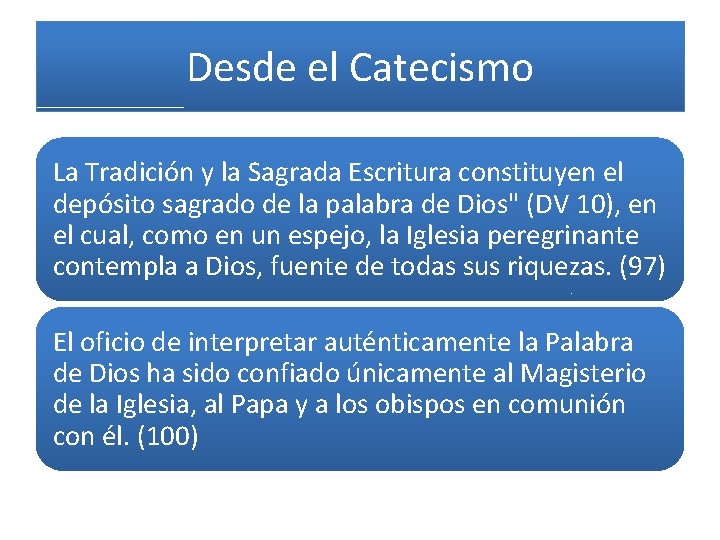 Desde el Catecismo

La Tradición y la Sagrada Escritura constituyen el depósito sagrado de la palabra de Dios" (DV 10), en el cual, como en un espejo, la Iglesia peregrinante contempla a Dios, fuente de todas sus riquezas. (97)

El oficio de interpretar auténticamente la Palabra de Dios ha sido confiado únicamente al Magisterio de la Iglesia, al Papa y a los obispos en comunión con él. (100)